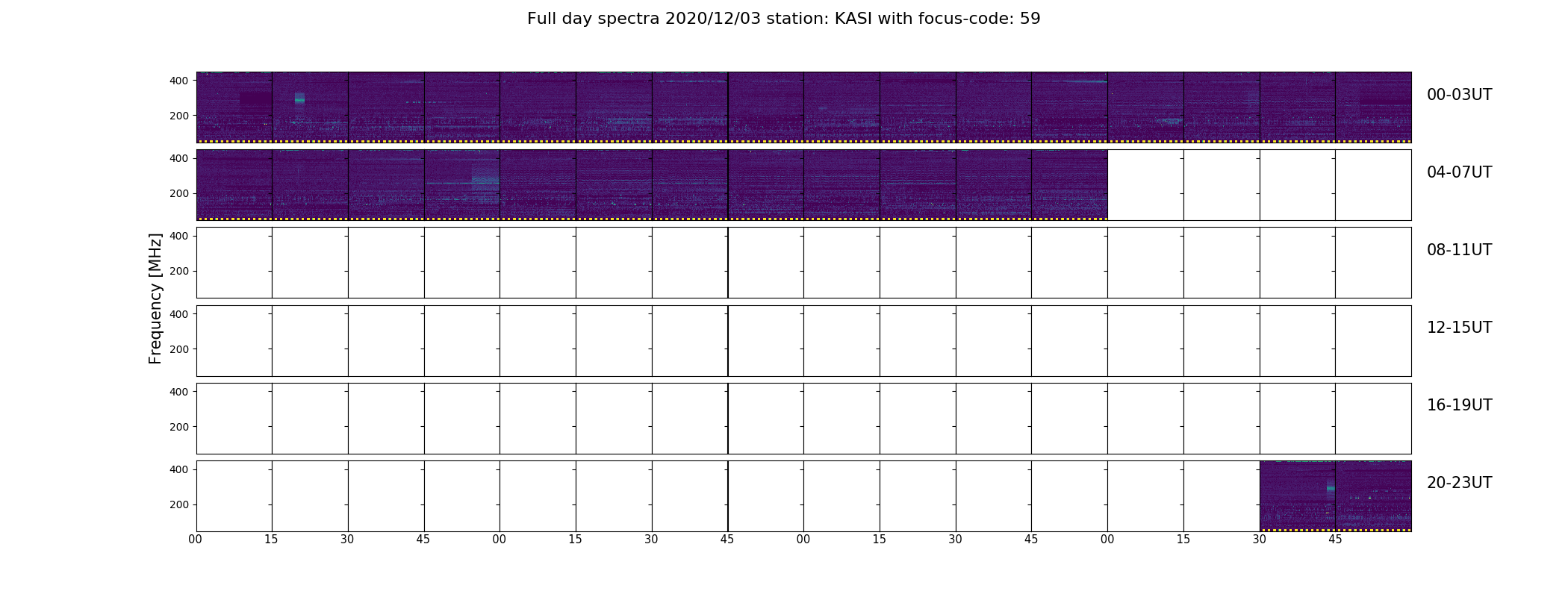 Full day spectra 2020/12/03 station: KASI with focus-code: 59

Frequency [MHz]

400
200
00-03UT

400
200
04-07UT

400
200
08-11UT

400
200
12-15UT

400
200
16-19UT

400
200
20-23UT

00 15 30 45 00 15 30 45 00 15 30 45 00 15 30 45